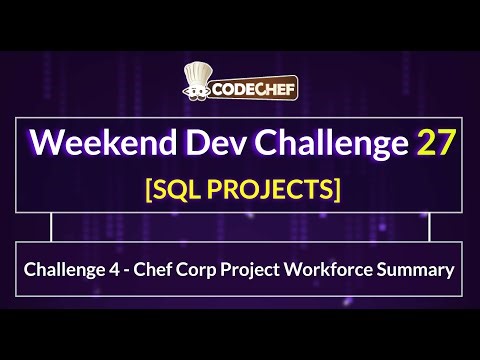 CODECHEF

Weekend Dev Challenge 27
[SQL PROJECTS]

Challenge 4 - Chef Corp Project Workforce Summary